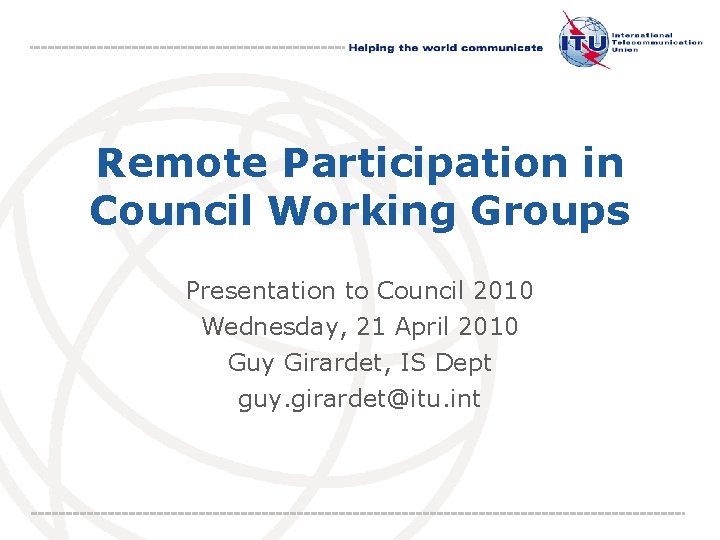 Helping the world communicate

ITU

International Telecommunication Union

Remote Participation in Council Working Groups

Presentation to Council 2010
Wednesday, 21 April 2010
Guy Girardet, IS Dept
guy.girardet@itu.int